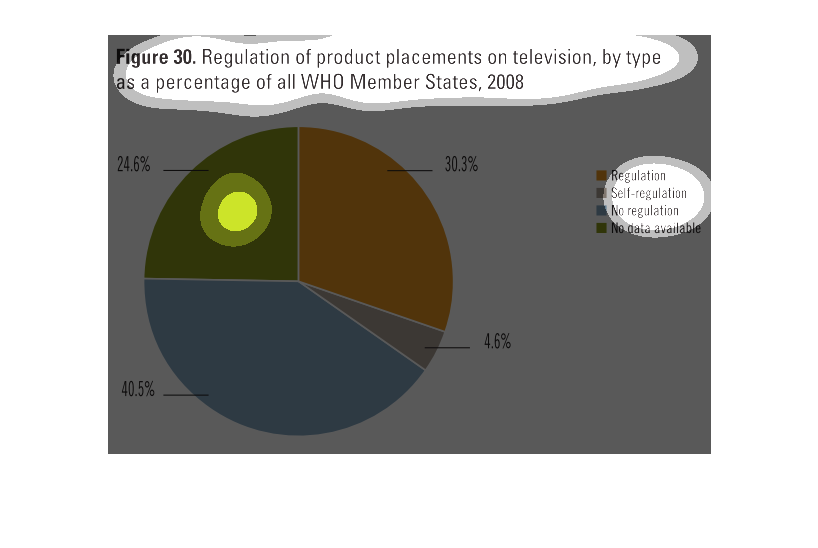 **Figure 30.** Regulation of product placements on television, by type as a percentage of all WHO Member States, 2008

24.6%

30.3%

4.6%

40.5%

Regulation
Self-regulation
No regulation
No data available